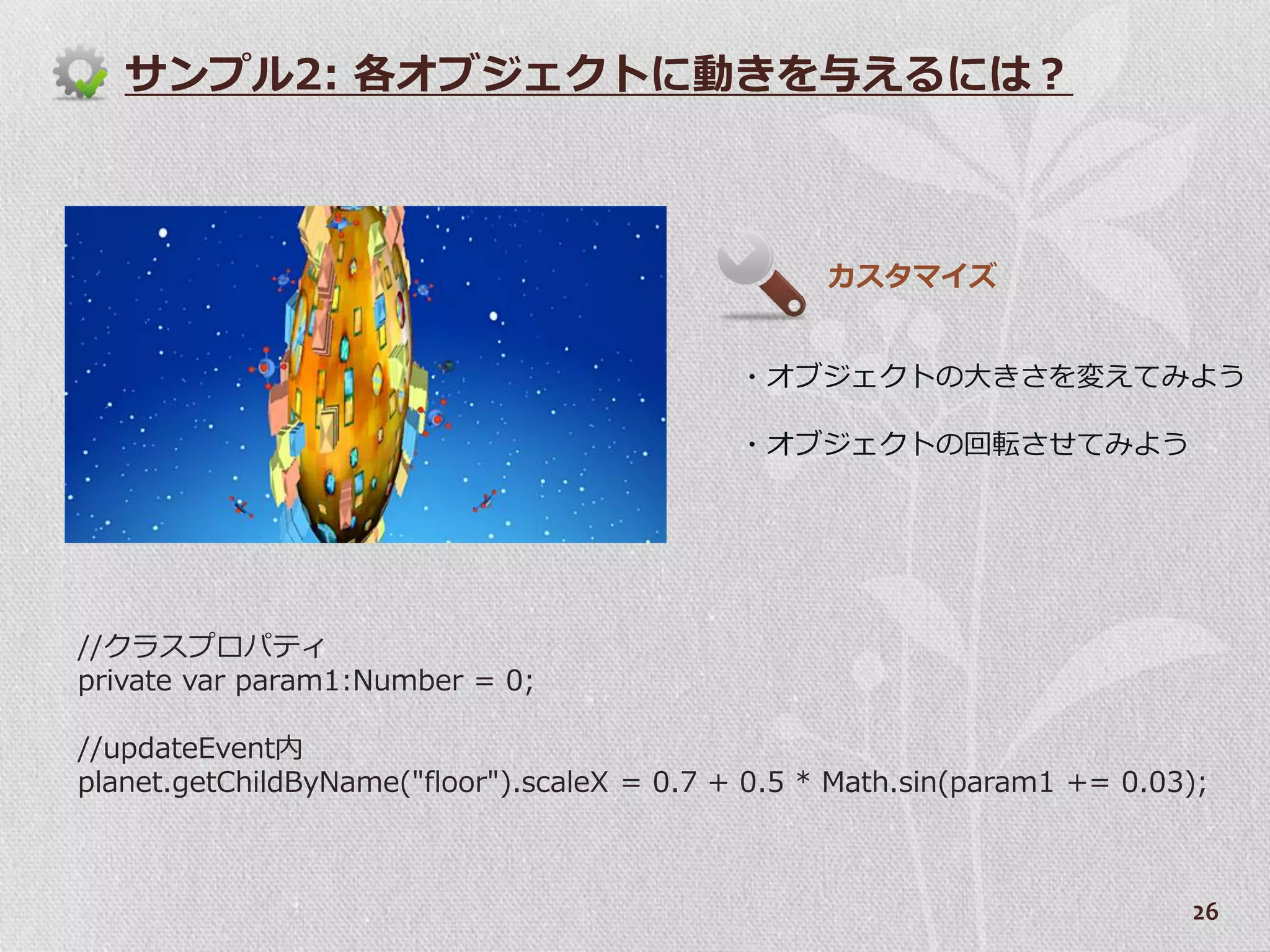 サンプル2: 各オブジェクトに動きを与えるには？

カスタマイズ

・オブジェクトの大きさを変えてみよう

・オブジェクトの回転させてみよう

//クラスプロパティ
private var param1:Number = 0;

//updateEvent内
planet.getChildByName("floor").scaleX = 0.7 + 0.5 * Math.sin(param1 += 0.03);

26